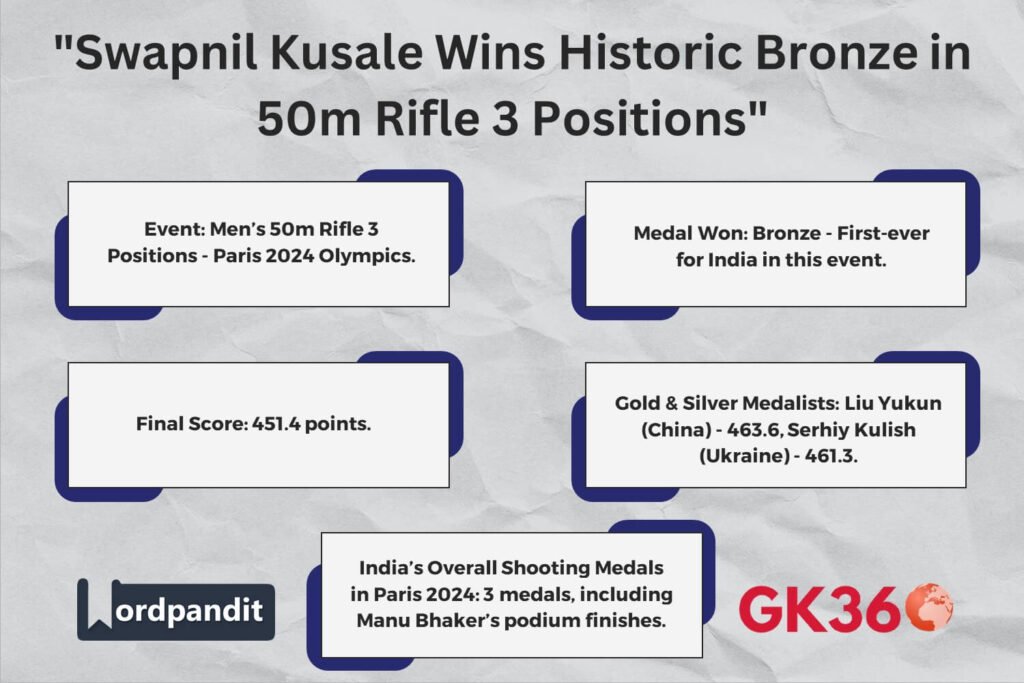 "Swapnil Kusale Wins Historic Bronze in 50m Rifle 3 Positions"

Event: Men's 50m Rifle 3 Positions - Paris 2024 Olympics.

Medal Won: Bronze - First-ever for India in this event.

Final Score: 451.4 points.

Gold & Silver Medalists: Liu Yukun (China) - 463.6, Serhiy Kulish (Ukraine) - 461.3.

India's Overall Shooting Medals in Paris 2024: 3 medals, including Manu Bhaker's podium finishes.

Wordpandit

GK360